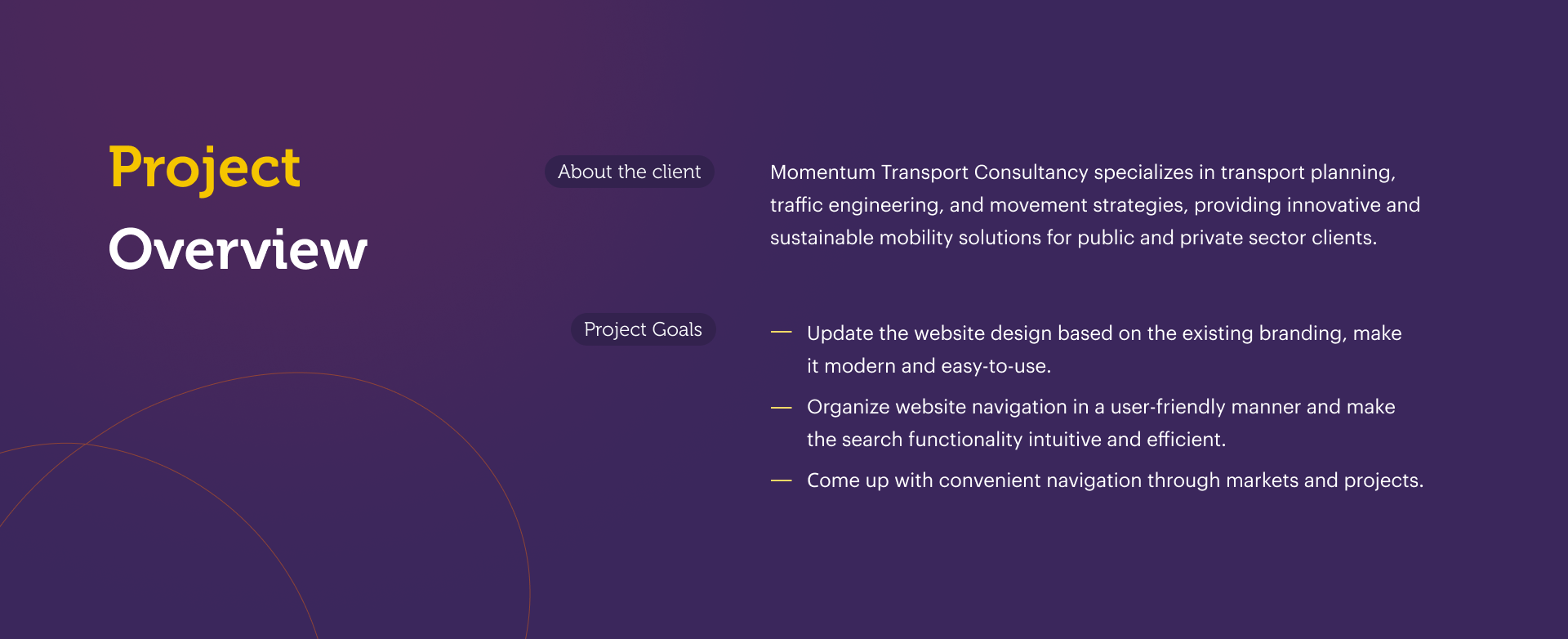 Project
Overview

About the client

Momentum Transport Consultancy specializes in transport planning, traffic engineering, and movement strategies, providing innovative and sustainable mobility solutions for public and private sector clients.

Project Goals

— Update the website design based on the existing branding, make it modern and easy-to-use.

— Organize website navigation in a user-friendly manner and make the search functionality intuitive and efficient.

— Come up with convenient navigation through markets and projects.